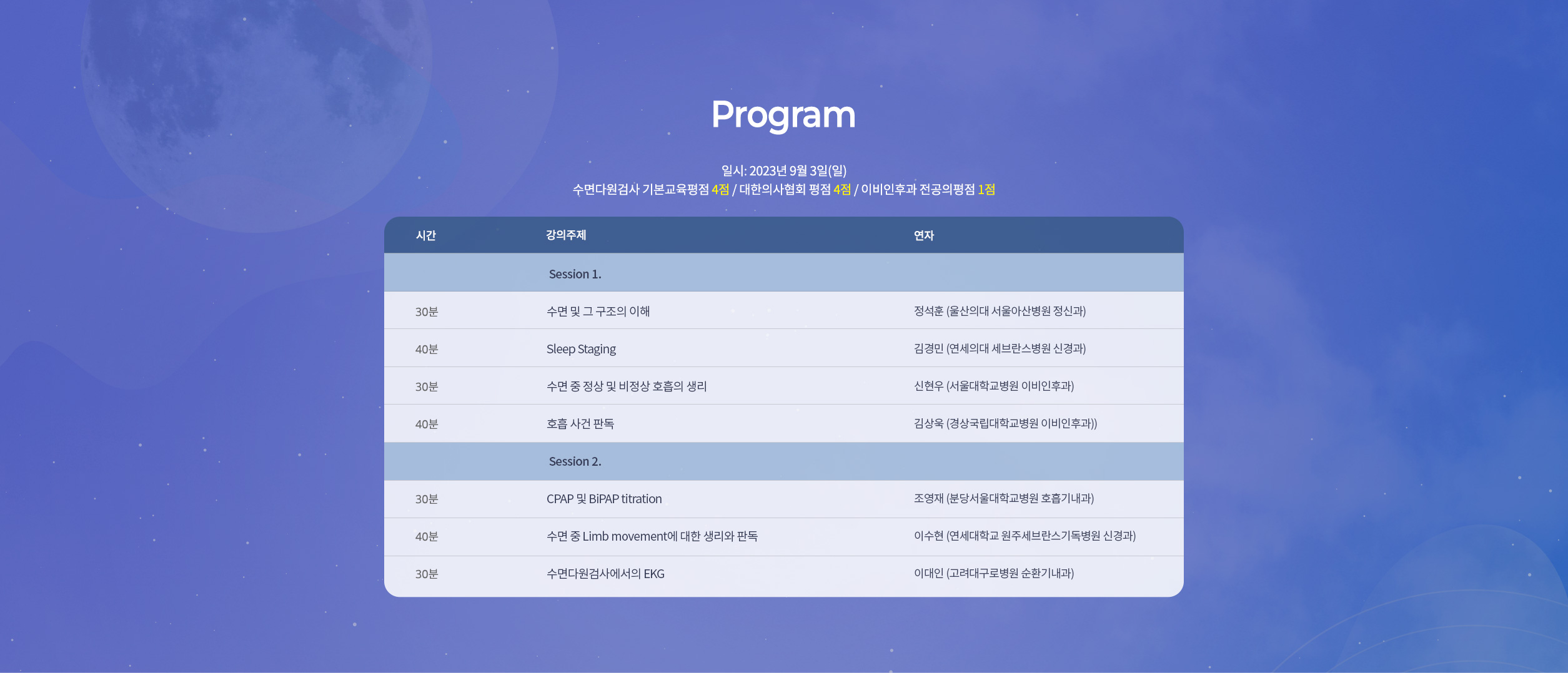 Program

일시: 2023년 9월 3일(일)
수면다원검사 기본교육평점 4점 / 대한의사협회 평점 4점 / 이비인후과 전공의평점 1점

| 시간 | 강의주제 | 연자 |
|---|---|---|
| | Session 1. | |
| 30분 | 수면 및 그 구조의 이해 | 정석훈 (울산의대 서울아산병원 정신과) |
| 40분 | Sleep Staging | 김경민 (연세의대 세브란스병원 신경과) |
| 30분 | 수면 중 정상 및 비정상 호흡의 생리 | 신현우 (서울대학교병원 이비인후과) |
| 40분 | 호흡 사건 판독 | 김상욱 (경상국립대학교병원 이비인후과)) |
| | Session 2. | |
| 30분 | CPAP 및 BiPAP titration | 조영재 (분당서울대학교병원 호흡기내과) |
| 40분 | 수면 중 Limb movement에 대한 생리와 판독 | 이수현 (연세대학교 원주세브란스기독병원 신경과) |
| 30분 | 수면다원검사에서의 EKG | 이대인 (고려대구로병원 순환기내과) |